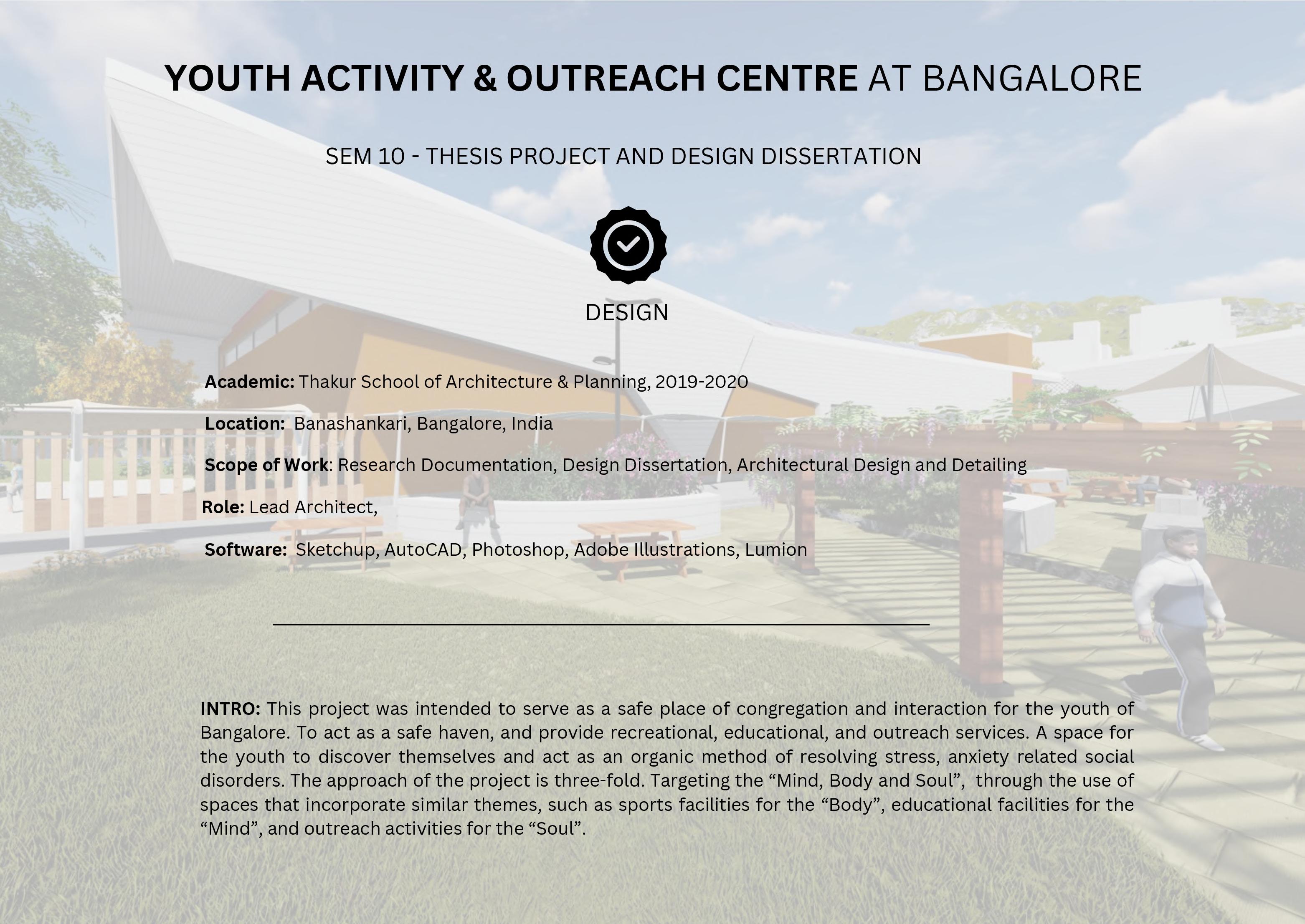 YOUTH ACTIVITY & OUTREACH CENTRE AT BANGALORE

SEM 10 - THESIS PROJECT AND DESIGN DISSERTATION

DESIGN

Academic: Thakur School of Architecture & Planning, 2019-2020

Location: Banashankari, Bangalore, India

Scope of Work: Research Documentation, Design Dissertation, Architectural Design and Detailing

Role: Lead Architect,

Software: Sketchup, AutoCAD, Photoshop, Adobe Illustrations, Lumion

INTRO: This project was intended to serve as a safe place of congregation and interaction for the youth of Bangalore. To act as a safe haven, and provide recreational, educational, and outreach services. A space for the youth to discover themselves and act as an organic method of resolving stress, anxiety related social disorders. The approach of the project is three-fold. Targeting the “Mind, Body and Soul”, through the use of spaces that incorporate similar themes, such as sports facilities for the “Body”, educational facilities for the “Mind”, and outreach activities for the “Soul”.